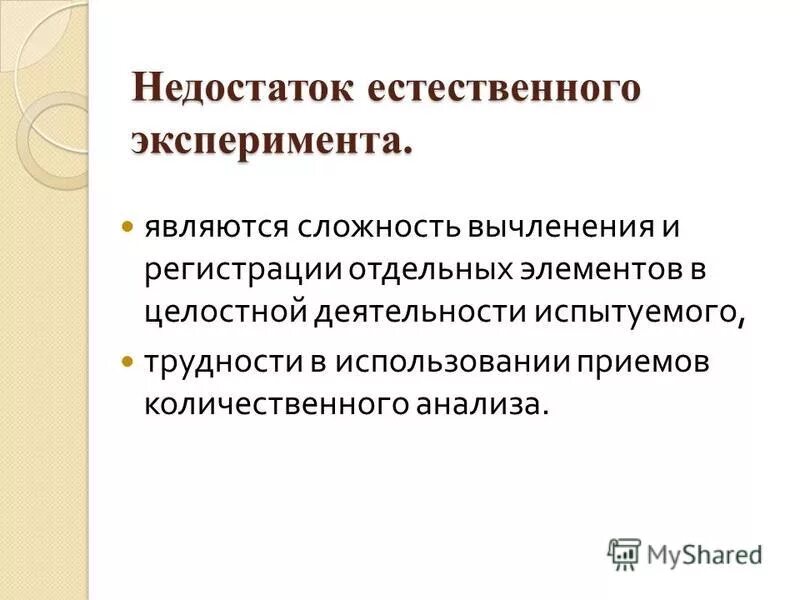 Недостаток естественного эксперимента.

являются сложность вычленения и регистрации отдельных элементов в целостной деятельности испытуемого,

трудности в использовании приемов количественного анализа.

MyShared